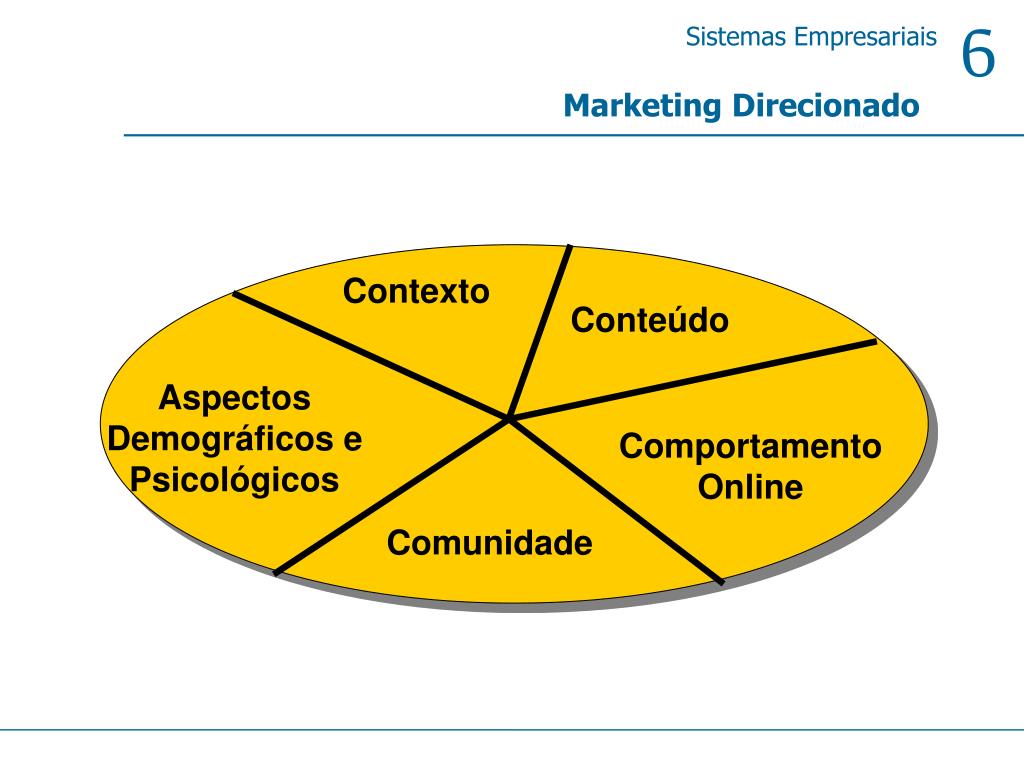 Sistemas Empresariais 6

Marketing Direcionado

Contexto

Conteúdo

Aspectos Demográficos e Psicológicos

Comportamento Online

Comunidade